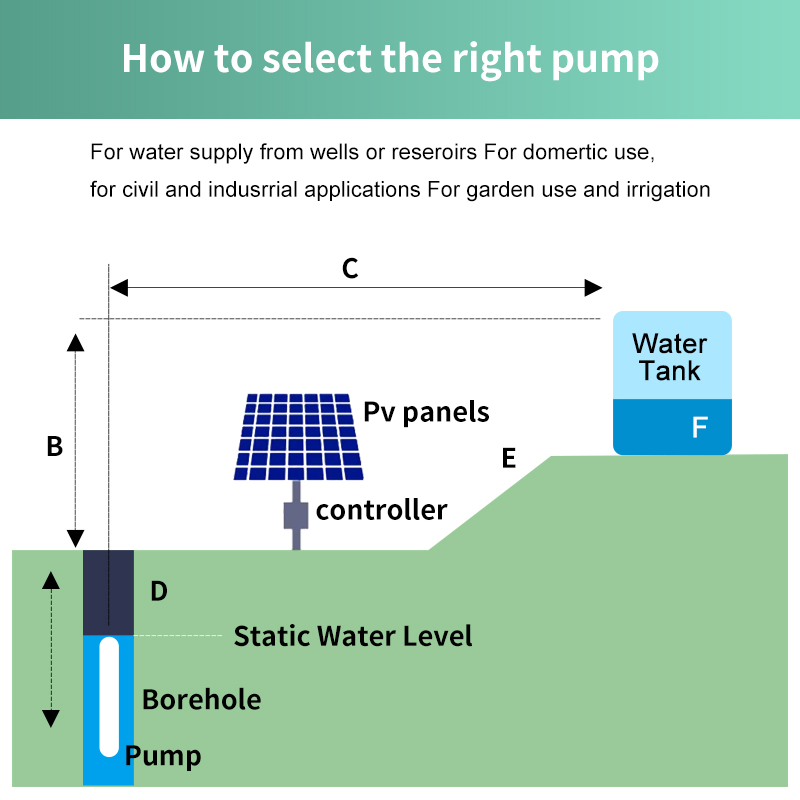 How to select the right pump

For water supply from wells or reseroirs For domertic use, for civil and indusrrial applications For garden use and irrigation

C

Water Tank

F

B

Pv panels

E

controller

D

Static Water Level

Borehole

Pump